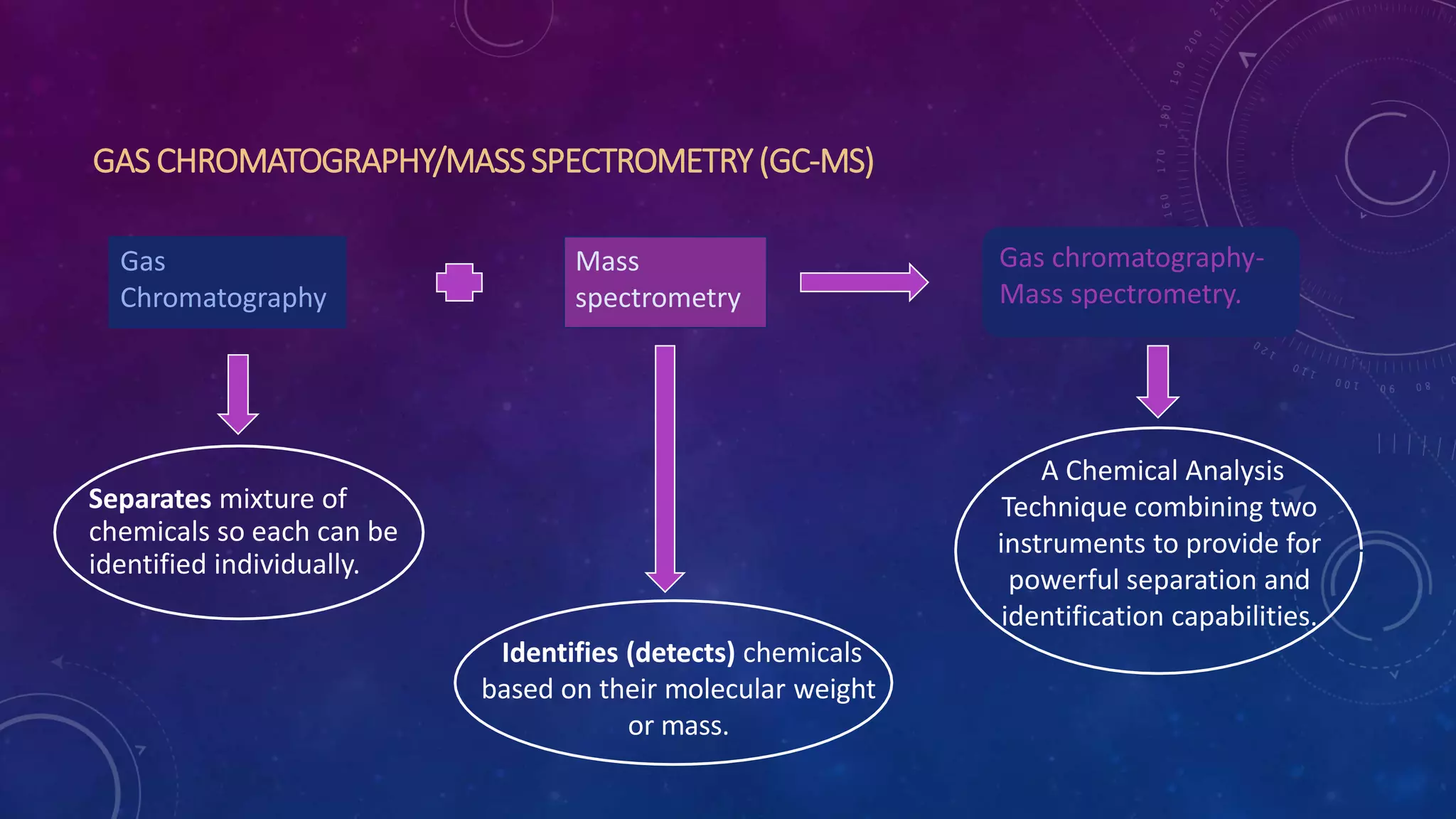 GAS CHROMATOGRAPHY/MASS SPECTROMETRY (GC-MS)

Gas Chromatography

Mass spectrometry

Gas chromatography-Mass spectrometry.

Separates mixture of chemicals so each can be identified individually.

Identifies (detects) chemicals based on their molecular weight or mass.

A Chemical Analysis Technique combining two instruments to provide for powerful separation and identification capabilities.